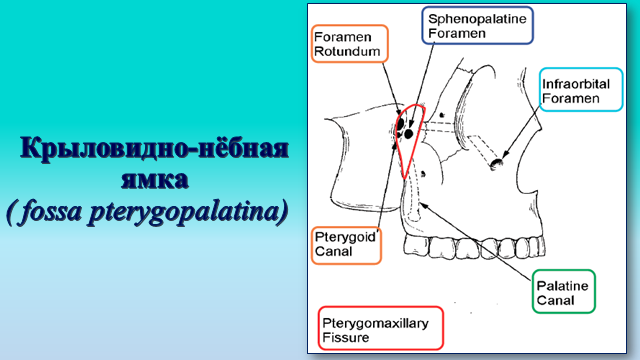 Крыловидно-нёбная ямка
( fossa pterygopalatina)

Foramen Rotundum

Sphenopalatine Foramen

Infraorbital Foramen

Pterygoid Canal

Palatine Canal

Pterygomaxillary Fissure